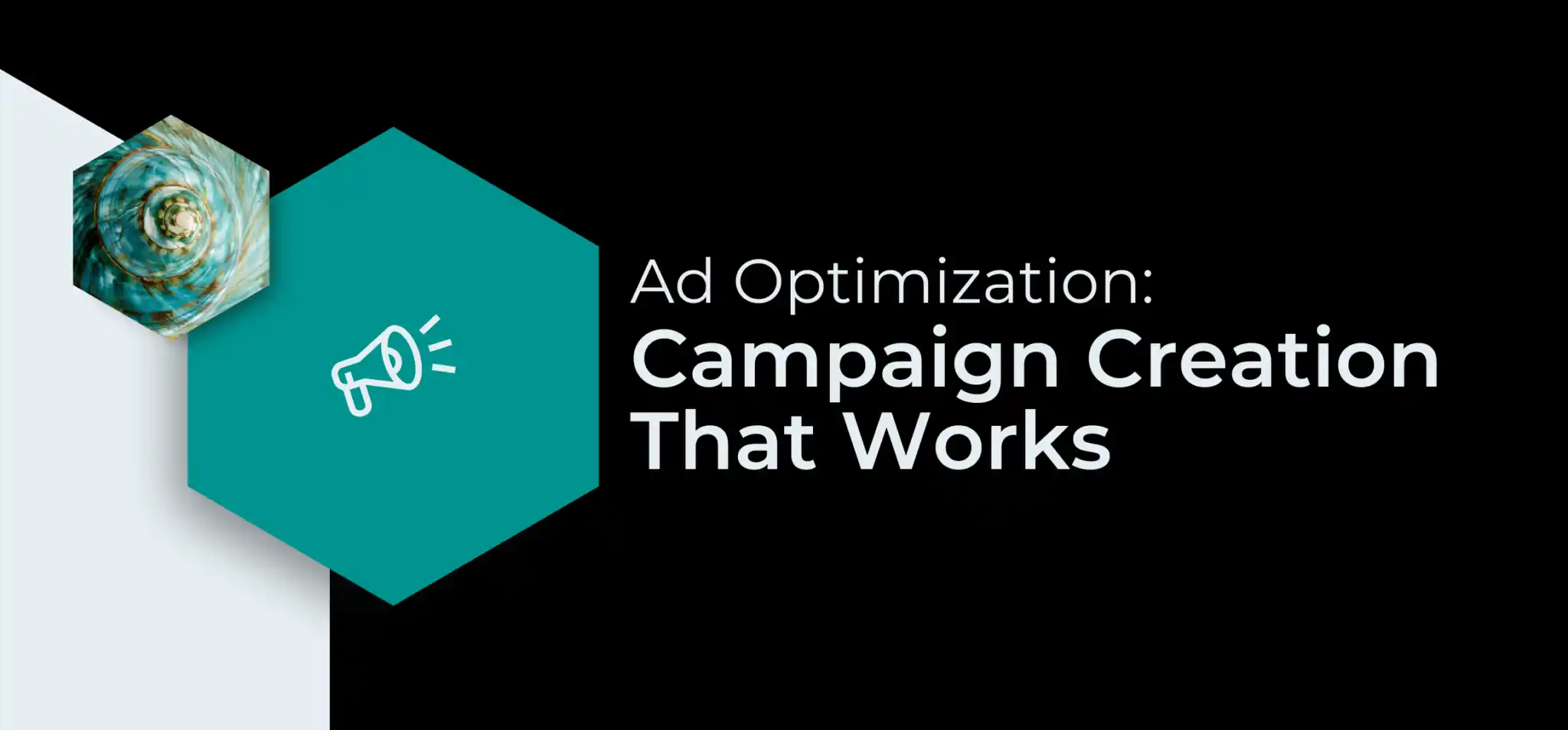 Ad Optimization:
Campaign Creation That Works